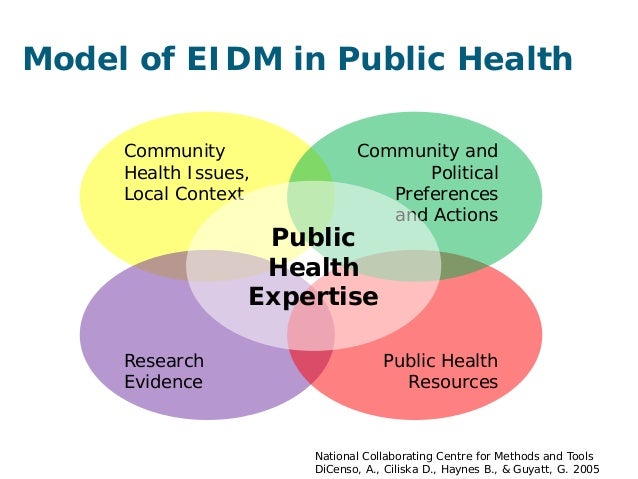 Model of EIDM in Public Health

Community Health Issues, Local Context

Community and Political Preferences and Actions

Public Health Expertise

Research Evidence

Public Health Resources

National Collaborating Centre for Methods and Tools
DiCenso, A., Ciliska D., Haynes B., & Guyatt, G. 2005